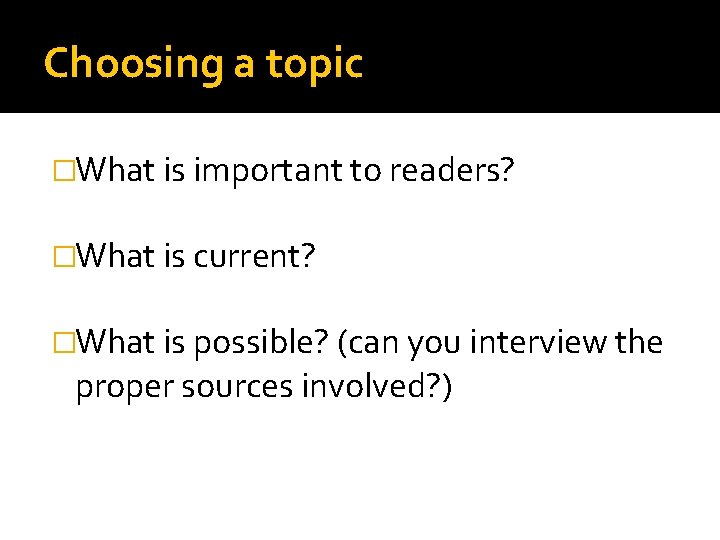 Choosing a topic

□What is important to readers?

□What is current?

□What is possible? (can you interview the proper sources involved?)